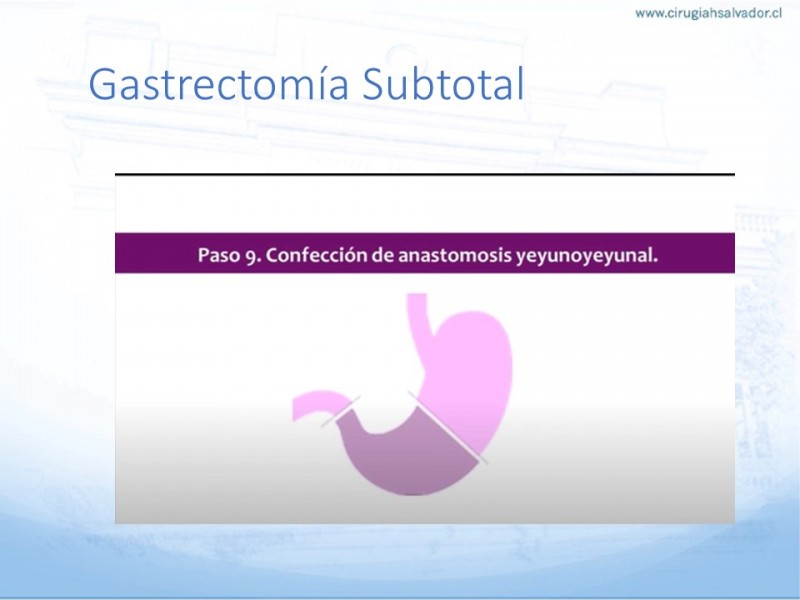 www.cirugiahsalvador.cl

Gastrectomía Subtotal

Paso 9. Confección de anastomosis yeyunoyeyunal.